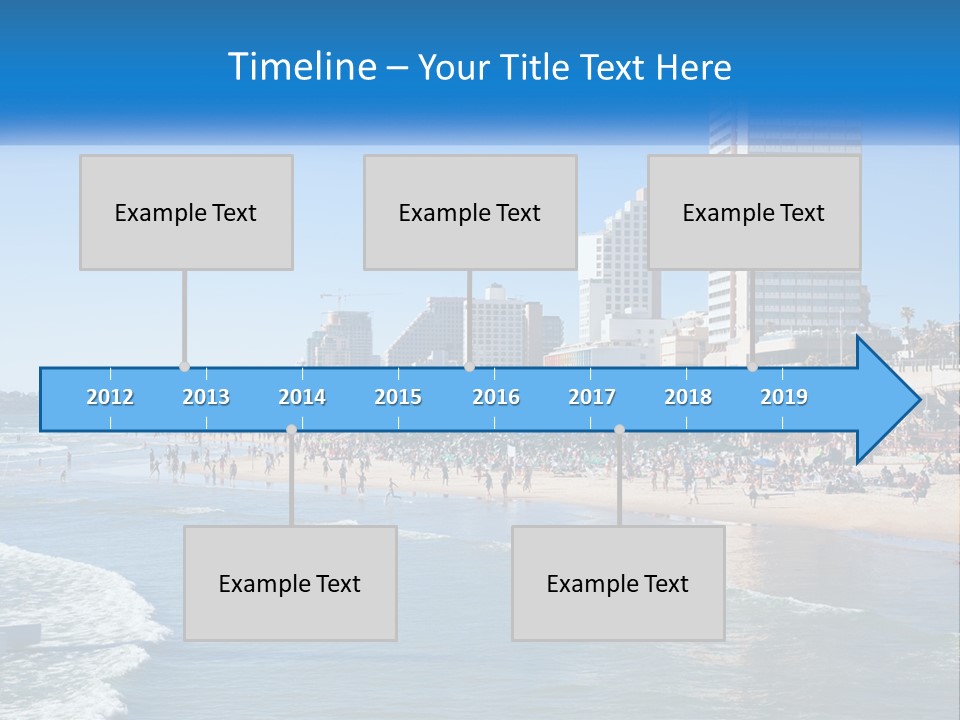 Timeline – Your Title Text Here

Example Text

Example Text

Example Text

2012 2013 2014 2015 2016 2017 2018 2019

Example Text

Example Text